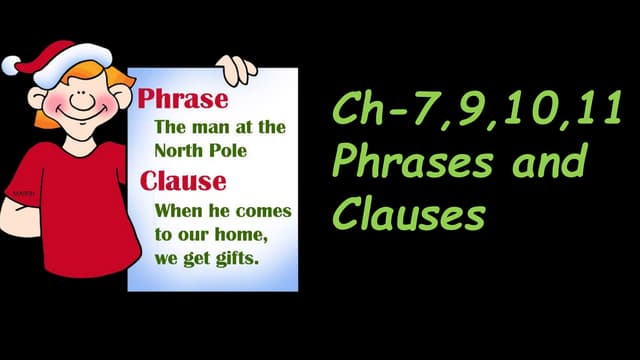 Phrase
The man at the North Pole
Clause
When he comes to our home, we get gifts.

Ch-7,9,10,11
Phrases and Clauses